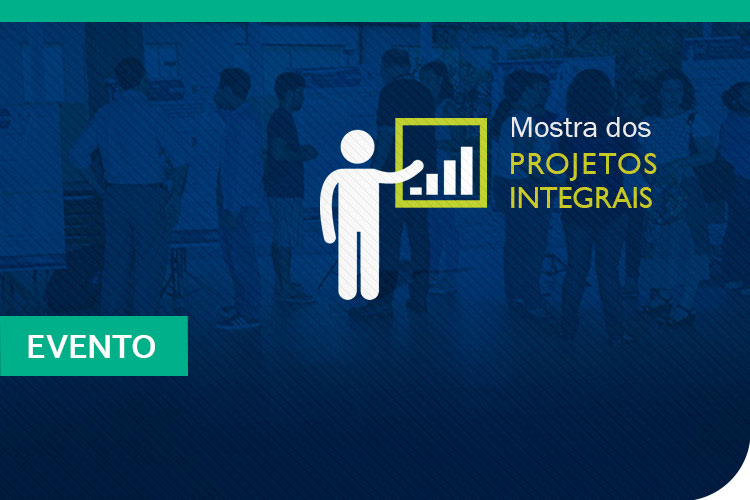 Mostra dos
PROJETOS
INTEGRAIS

EVENTO